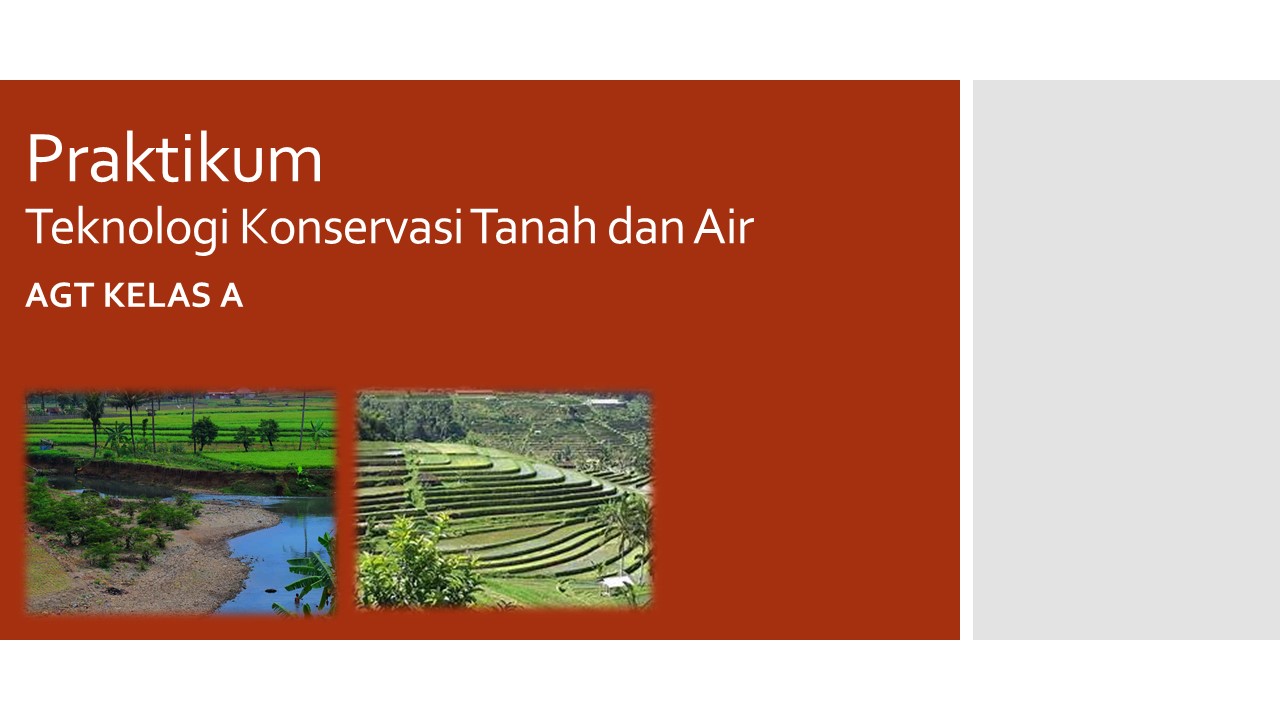 Praktikum
Teknologi Konservasi Tanah dan Air

AGT KELAS A